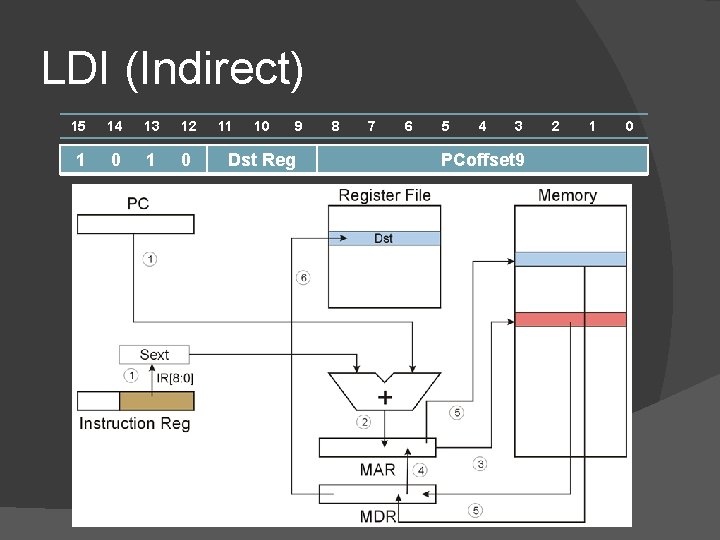 LDI (Indirect)

| 15 | 14 | 13 | 12 | 11 | 10 | 9 | 8 | 7 | 6 | 5 | 4 | 3 | 2 | 1 | 0 |
|---|---|---|---|---|---|---|---|---|---|---|---|---|---|---|---|
| 1 | 0 | 1 | 0 | Dst Reg | | | PCoffset9 | | | | | | | | |

PC
Register File
Memory
Dst
①
⑥
Sext
① IR[8:0]
Instruction Reg
+
②
⑤
MAR
④
③
MDR
⑤